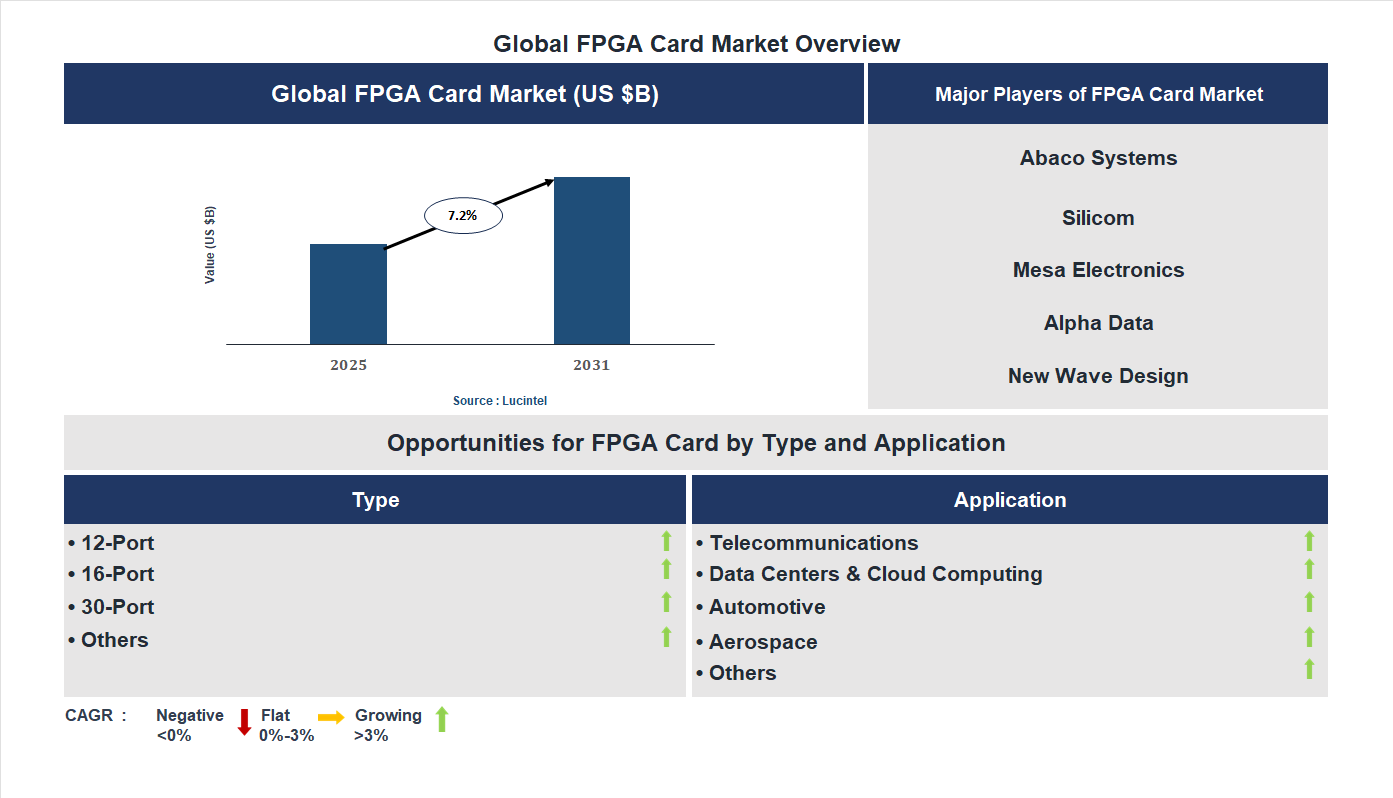 Global FPGA Card Market Overview

Global FPGA Card Market (US $B)

Value (US $B)

7.2%

2025

2031

Source : Lucintel

Major Players of FPGA Card Market

Abaco Systems

Silicom

Mesa Electronics

Alpha Data

New Wave Design

Opportunities for FPGA Card by Type and Application

Type

• 12-Port
• 16-Port
• 30-Port
• Others

Application

• Telecommunications
• Data Centers & Cloud Computing
• Automotive
• Aerospace
• Others

CAGR : Negative <0% Flat 0%-3% Growing >3%